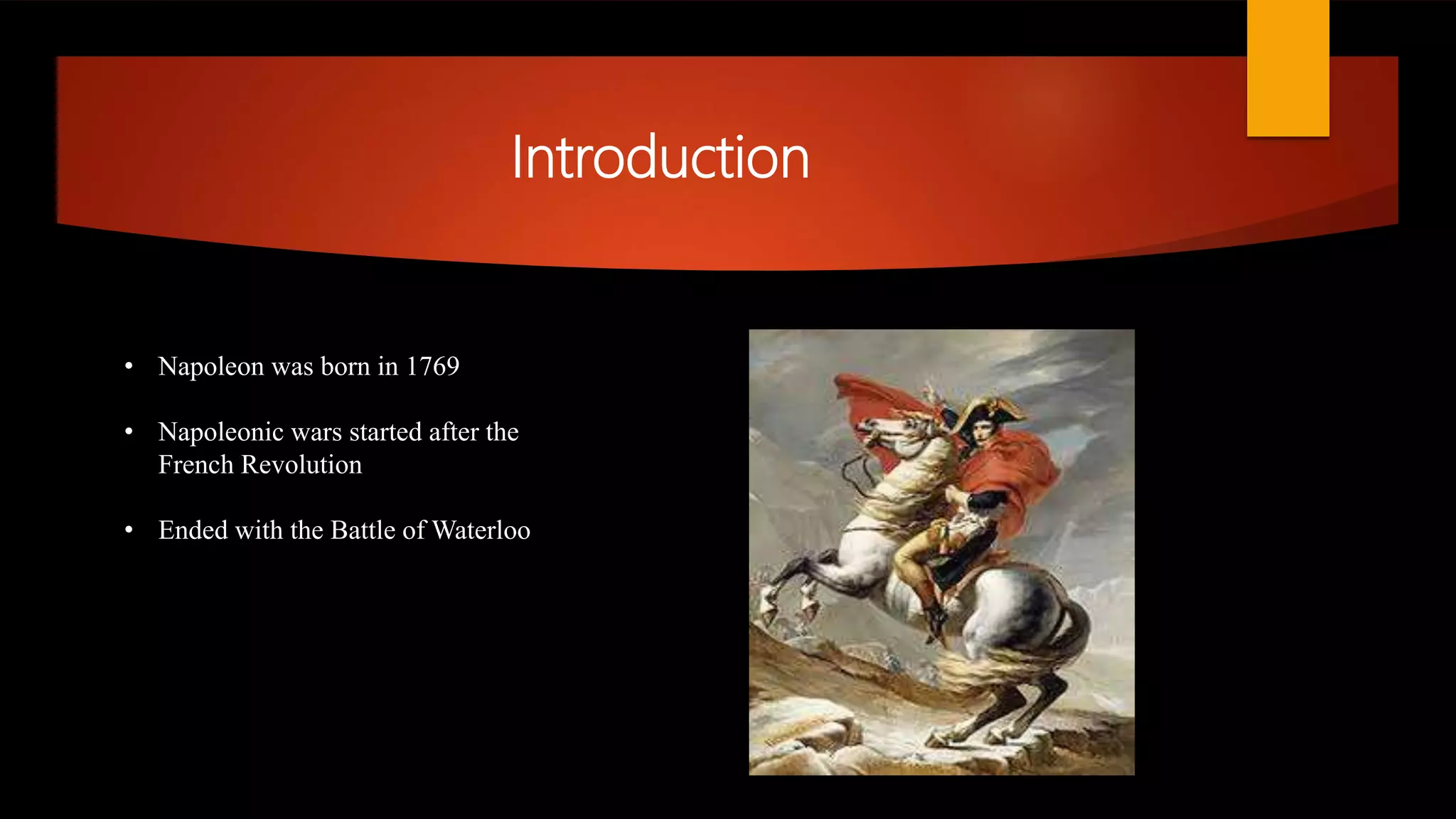 Introduction

• Napoleon was born in 1769

• Napoleonic wars started after the French Revolution

• Ended with the Battle of Waterloo